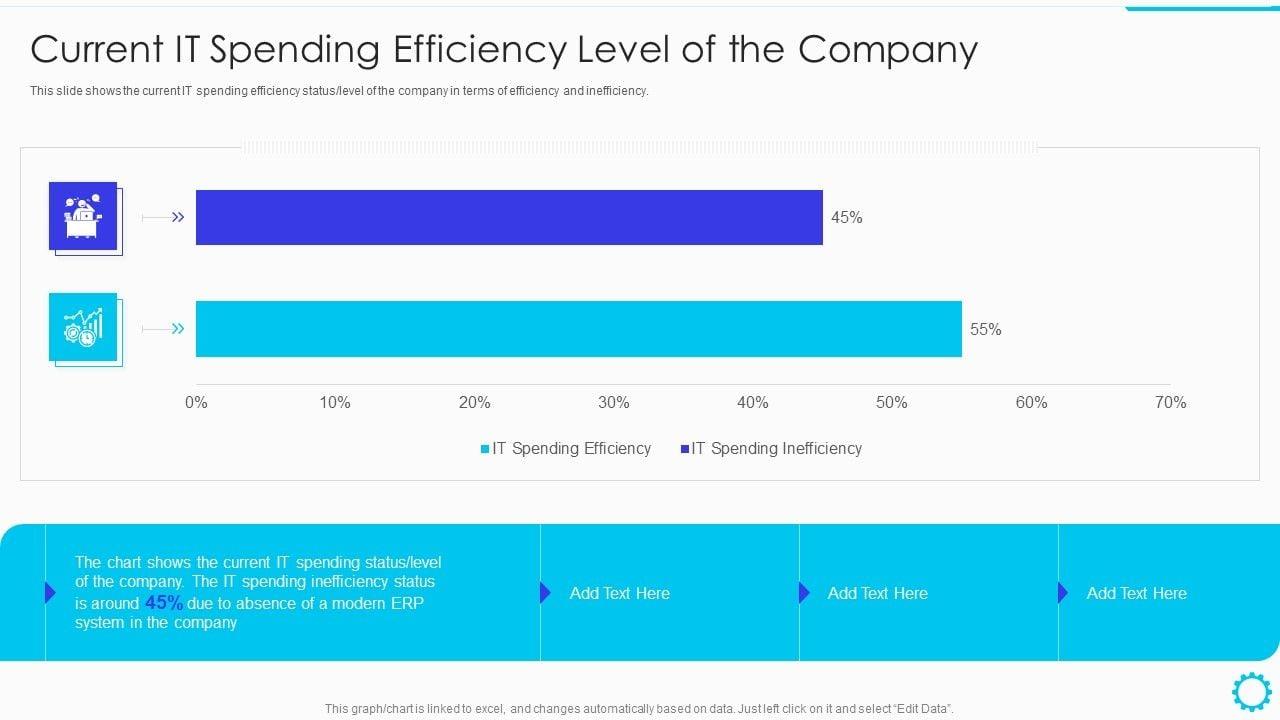 Current IT Spending Efficiency Level of the Company

This slide shows the current IT spending efficiency status/level of the company in terms of efficiency and inefficiency.

45%

55%

0% 10% 20% 30% 40% 50% 60% 70%

IT Spending Efficiency IT Spending Inefficiency

The chart shows the current IT spending status/level of the company. The IT spending inefficiency status is around 45% due to absence of a modern ERP system in the company

Add Text Here

Add Text Here

Add Text Here

This graph/chart is linked to excel, and changes automatically based on data. Just left click on it and select "Edit Data".